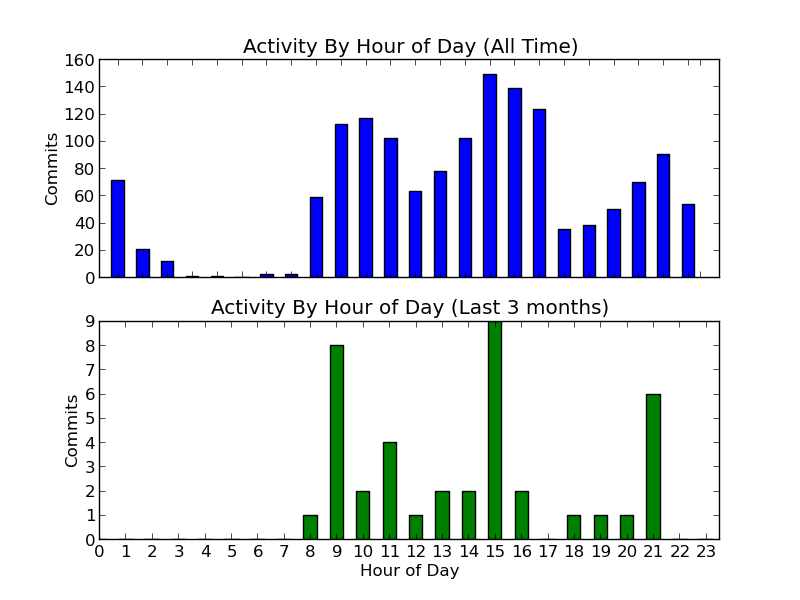 Activity By Hour of Day (All Time)

160
140
120
100
80
60
40
20
0

Commits

Activity By Hour of Day (Last 3 months)

9
8
7
6
5
4
3
2
1
0

Commits

0 1 2 3 4 5 6 7 8 9 10 11 12 13 14 15 16 17 18 19 20 21 22 23
Hour of Day